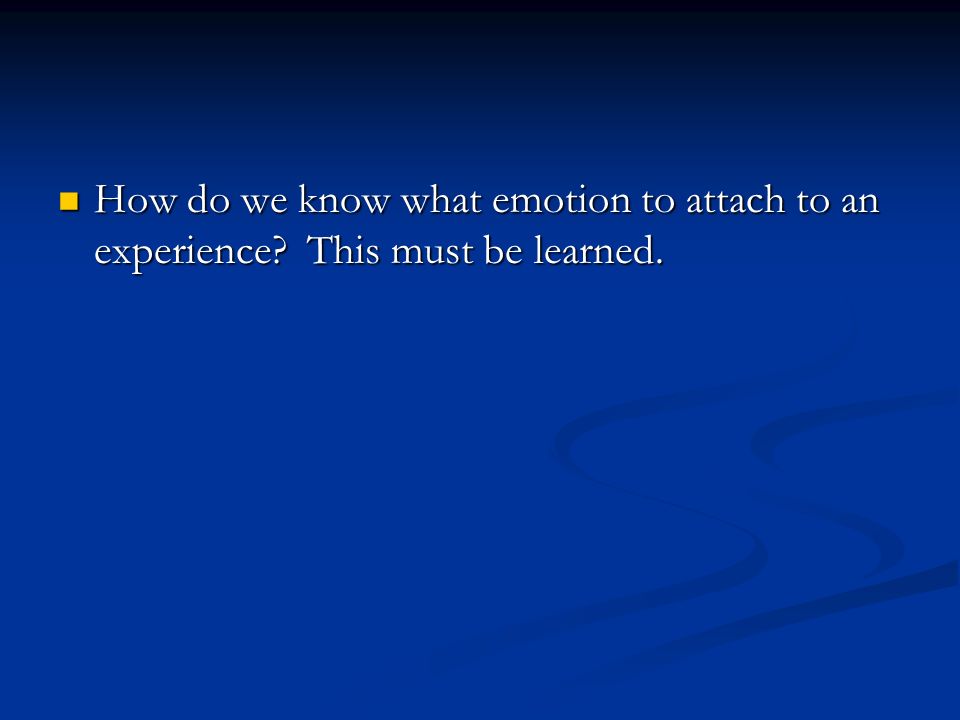 How do we know what emotion to attach to an experience? This must be learned.